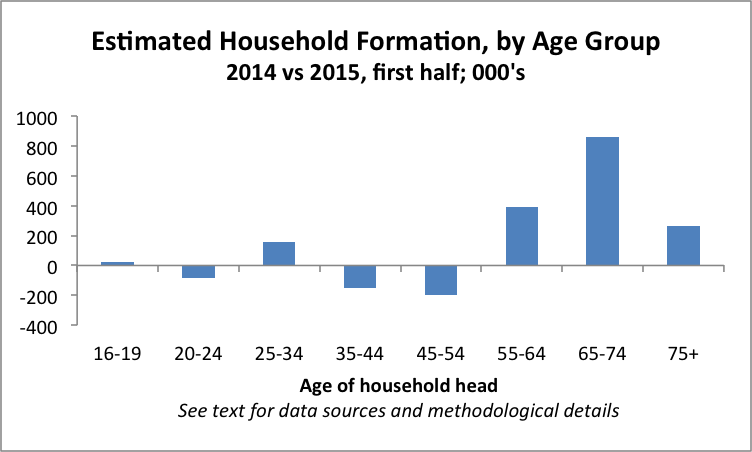 Estimated Household Formation, by Age Group
2014 vs 2015, first half; 000's

1000
800
600
400
200
0
-200
-400

16-19
20-24
25-34
35-44
45-54
55-64
65-74
75+

Age of household head
See text for data sources and methodological details